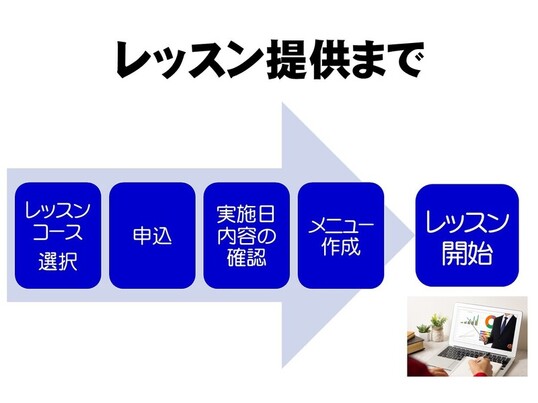 レッスン提供まで

レッスンコース選択

申込

実施日内容の確認

メニュー作成

レッスン開始